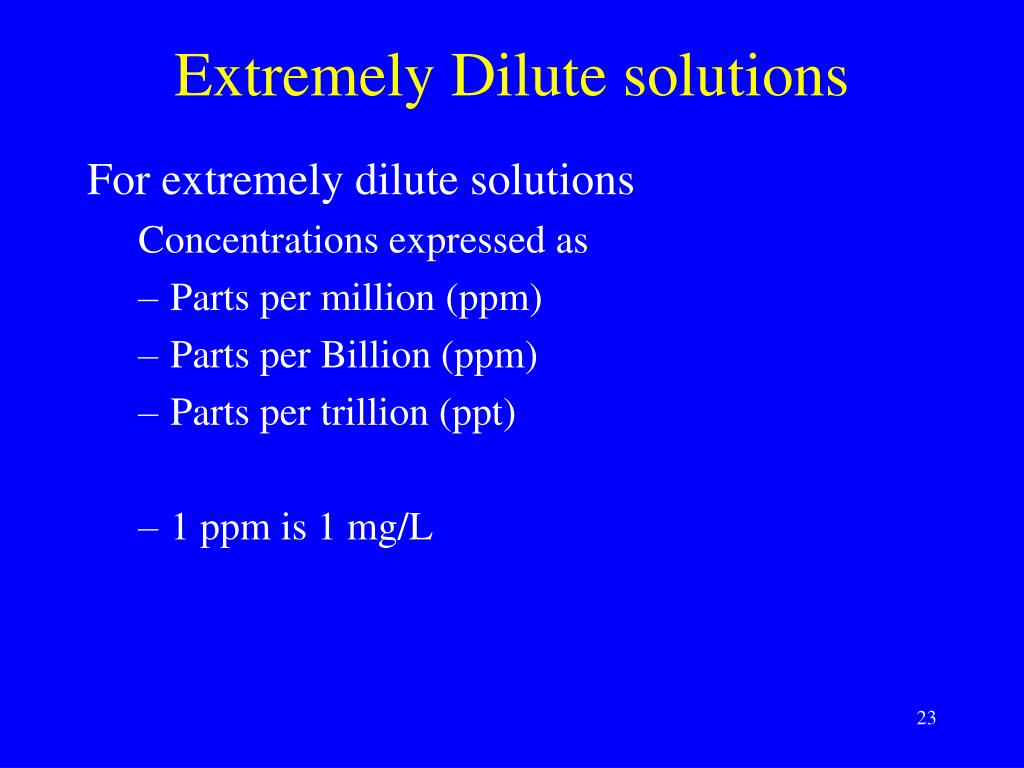 Extremely Dilute solutions

For extremely dilute solutions

Concentrations expressed as

– Parts per million (ppm)

– Parts per Billion (ppm)

– Parts per trillion (ppt)

– 1 ppm is 1 mg/L

23